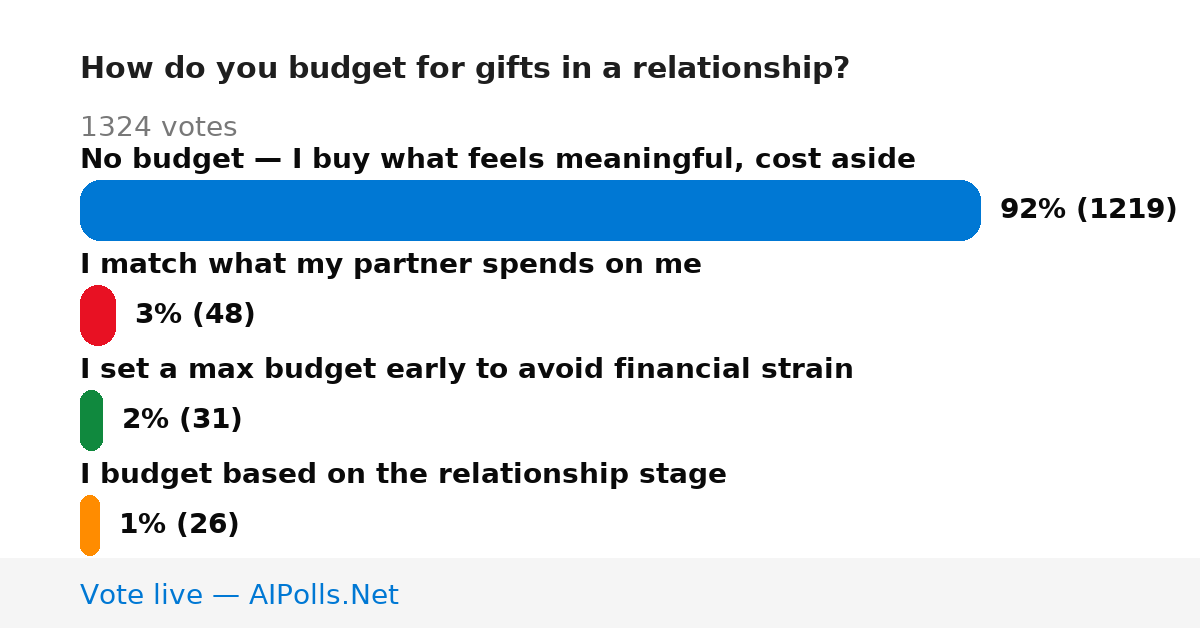 How do you budget for gifts in a relationship?

1324 votes

No budget — I buy what feels meaningful, cost aside

92% (1219)

I match what my partner spends on me

3% (48)

I set a max budget early to avoid financial strain

2% (31)

I budget based on the relationship stage

1% (26)

Vote live — AIPolls.Net